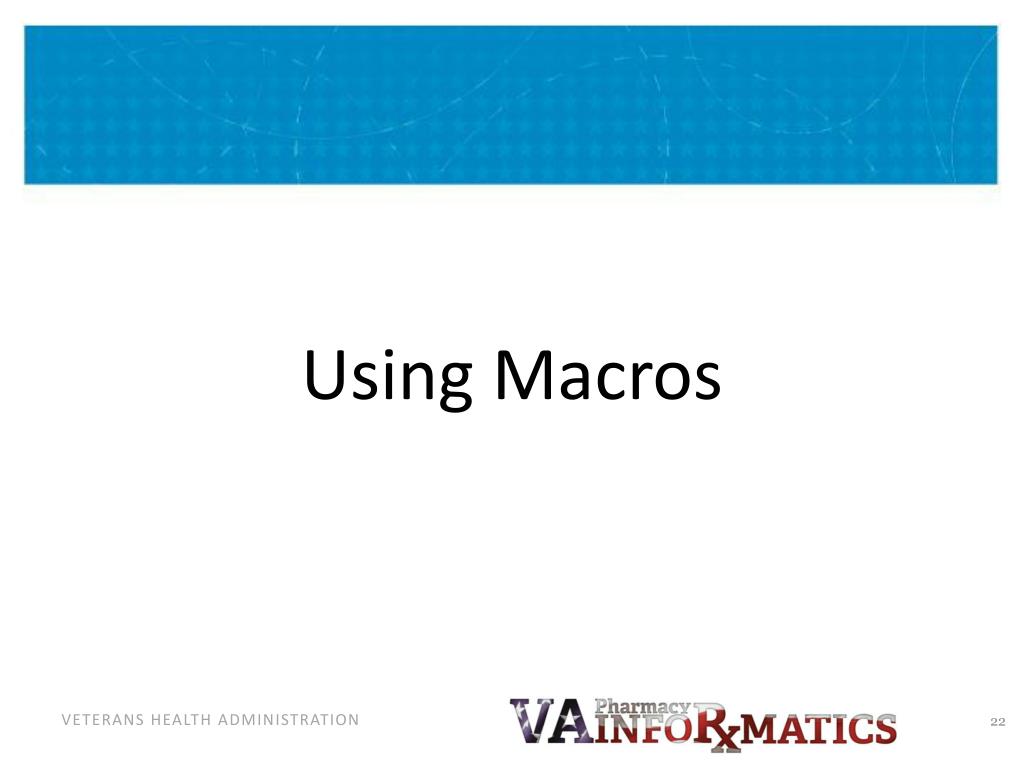 Using Macros

VETERANS HEALTH ADMINISTRATION

VA Pharmacy INFORxMATICS

22